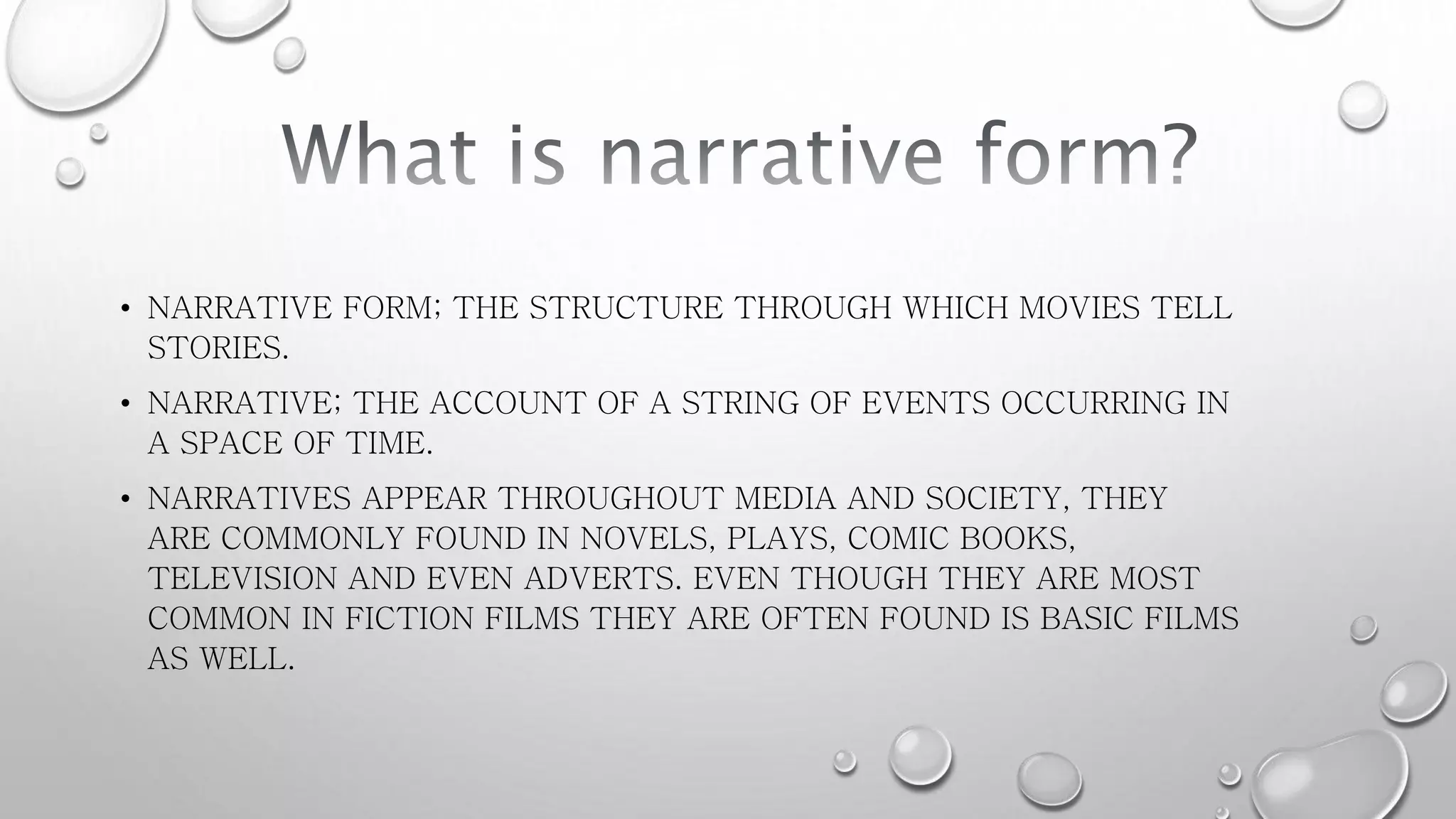 What is narrative form?

• NARRATIVE FORM; THE STRUCTURE THROUGH WHICH MOVIES TELL STORIES.

• NARRATIVE; THE ACCOUNT OF A STRING OF EVENTS OCCURRING IN A SPACE OF TIME.

• NARRATIVES APPEAR THROUGHOUT MEDIA AND SOCIETY, THEY ARE COMMONLY FOUND IN NOVELS, PLAYS, COMIC BOOKS, TELEVISION AND EVEN ADVERTS. EVEN THOUGH THEY ARE MOST COMMON IN FICTION FILMS THEY ARE OFTEN FOUND IS BASIC FILMS AS WELL.